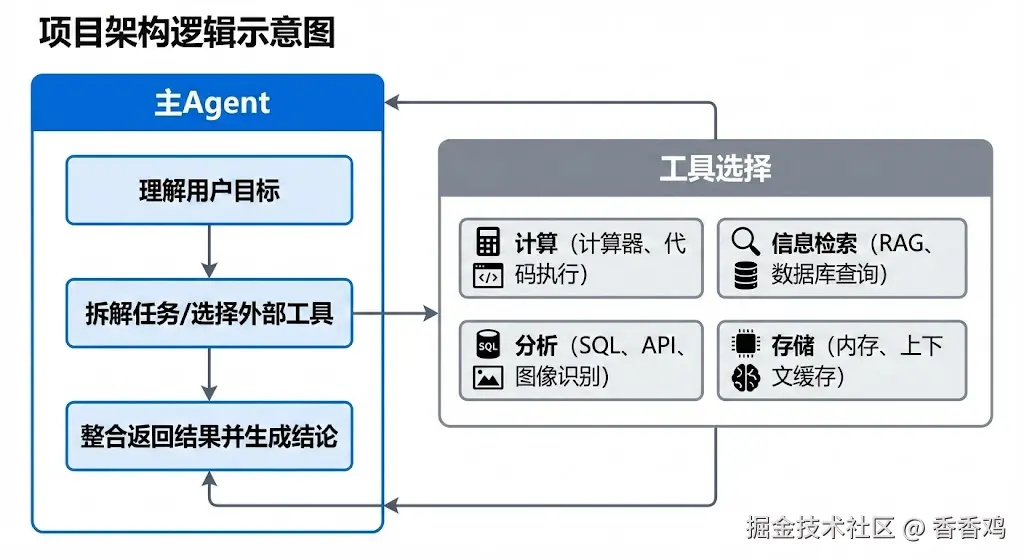 项目架构逻辑示意图

主Agent

理解用户目标

拆解任务/选择外部工具

整合返回结果并生成结论

工具选择

计算（计算器、代码执行）

信息检索（RAG、数据库查询）

SQL

分析（SQL、API、图像识别）

存储（内存、上下文缓存）

掘金技术社区 @ 香香鸡